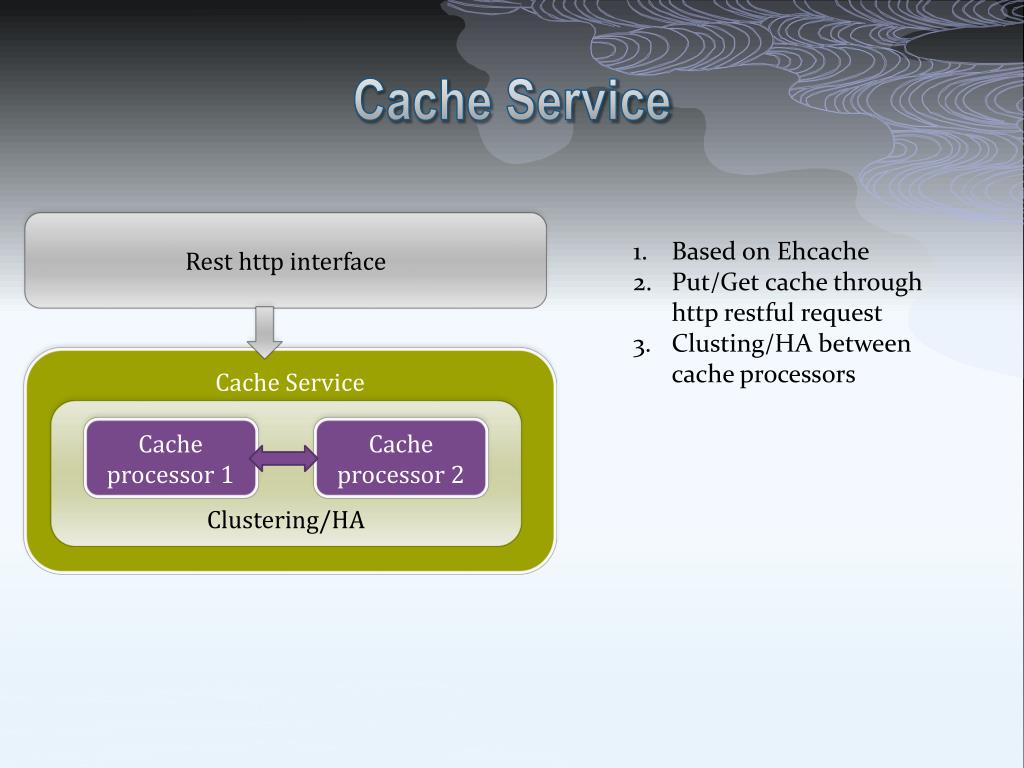 Cache Service

Rest http interface

Cache Service

Cache processor 1

Cache processor 2

Clustering/HA

1. Based on Ehcache
2. Put/Get cache through http restful request
3. Clusting/HA between cache processors